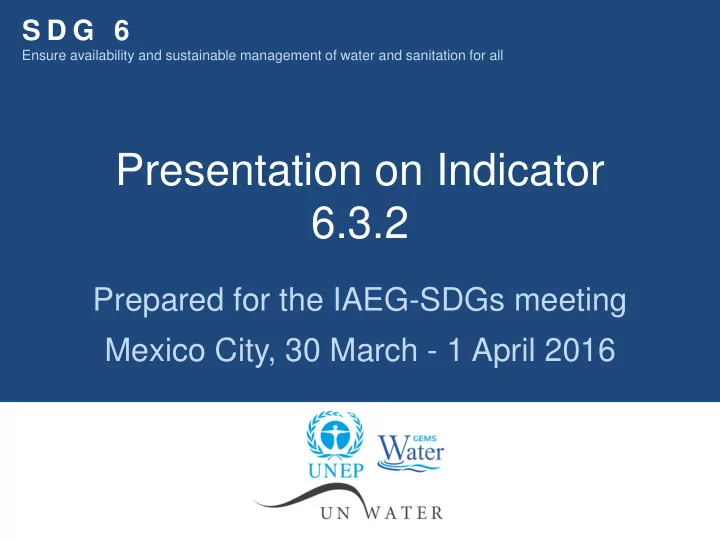 SDG 6
Ensure availability and sustainable management of water and sanitation for all

Presentation on Indicator 6.3.2

Prepared for the IAEG-SDGs meeting

Mexico City, 30 March - 1 April 2016

UNEP

GEMS
Water

UN WATER